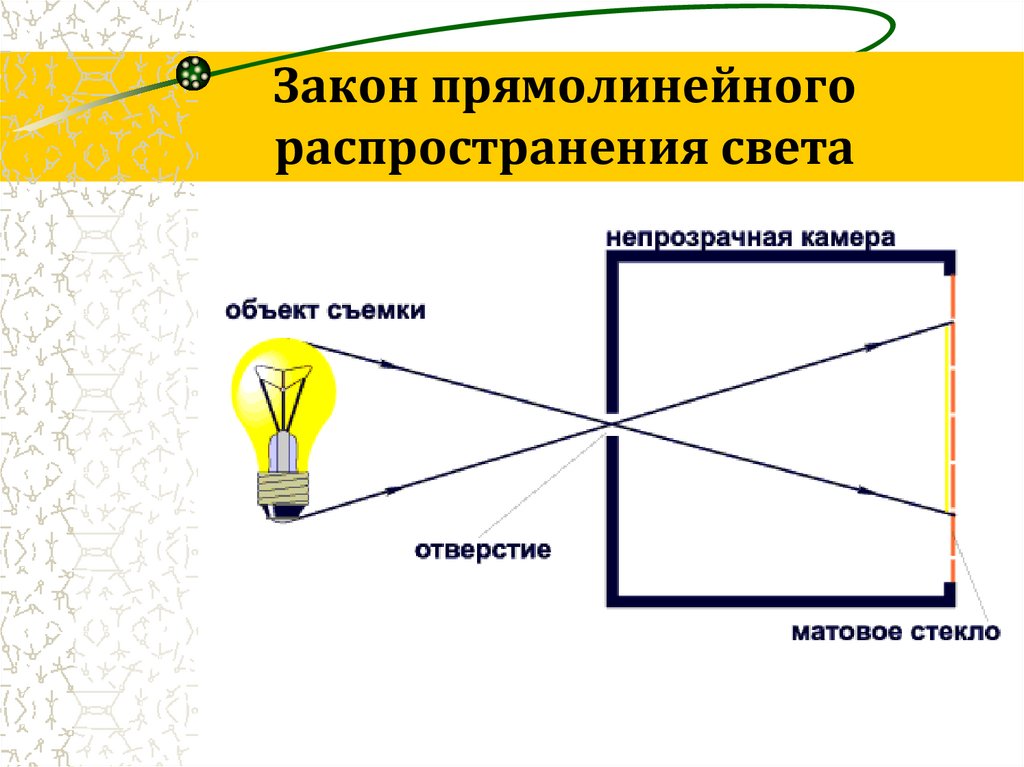 Закон прямолинейного распространения света

непрозрачная камера

объект съемки

отверстие

матовое стекло